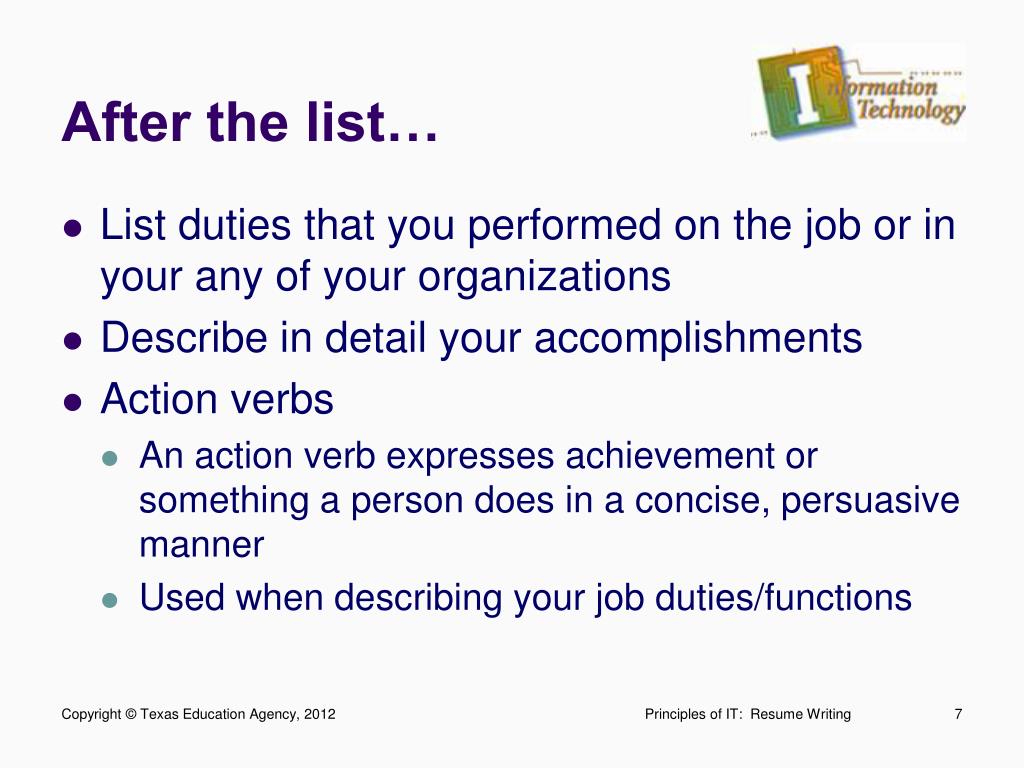 After the list…

Information Technology

- List duties that you performed on the job or in your any of your organizations
- Describe in detail your accomplishments
- Action verbs
  - An action verb expresses achievement or something a person does in a concise, persuasive manner
  - Used when describing your job duties/functions

Copyright © Texas Education Agency, 2012

Principles of IT: Resume Writing

7